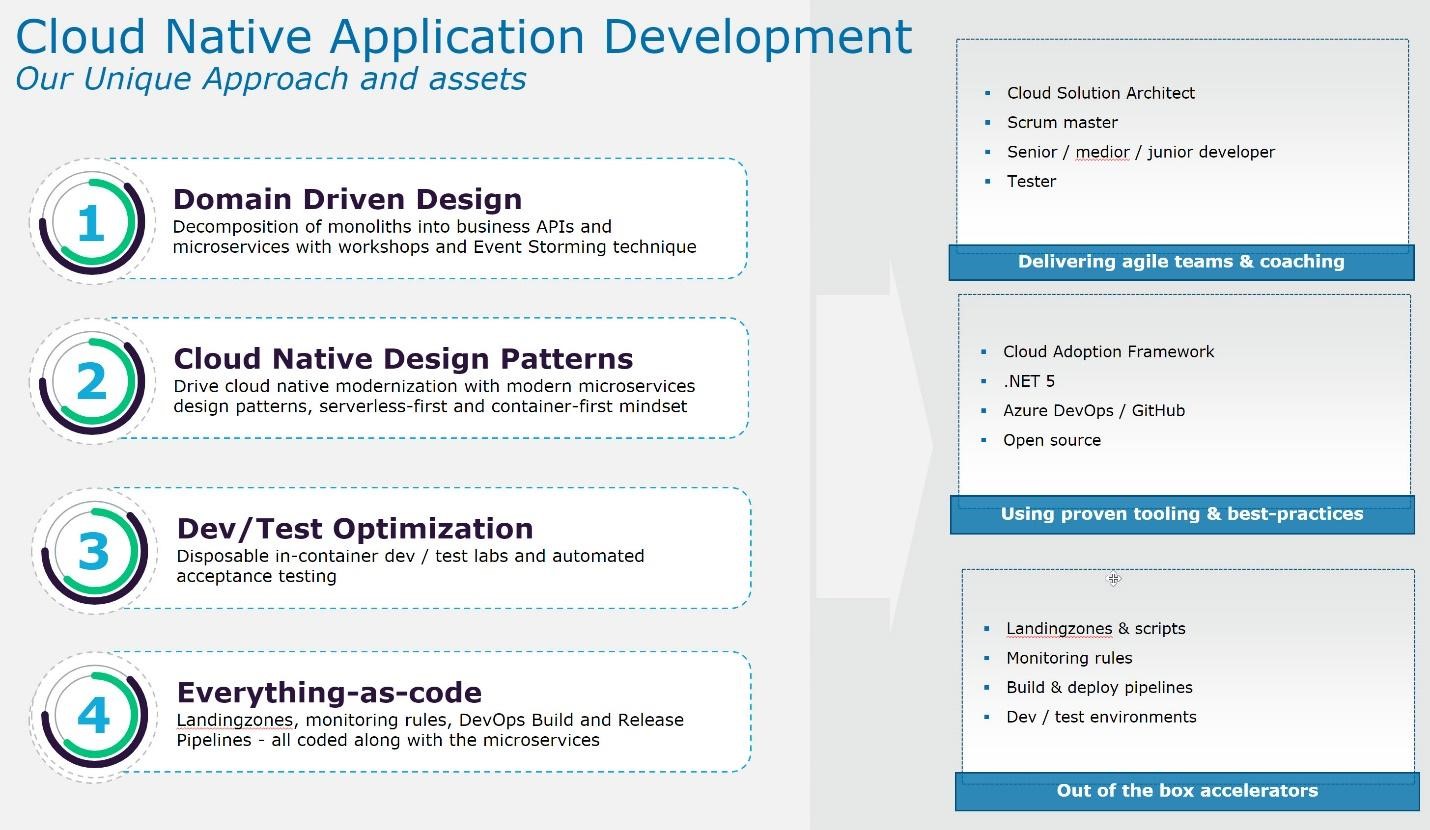 Cloud Native Application Development
Our Unique Approach and assets

1
Domain Driven Design
Decomposition of monoliths into business APIs and microservices with workshops and Event Storming technique

2
Cloud Native Design Patterns
Drive cloud native modernization with modern microservices design patterns, serverless-first and container-first mindset

3
Dev/Test Optimization
Disposable in-container dev / test labs and automated acceptance testing

4
Everything-as-code
Landingzones, monitoring rules, DevOps Build and Release Pipelines - all coded along with the microservices

- Cloud Solution Architect
- Scrum master
- Senior / medior / junior developer
- Tester

Delivering agile teams & coaching

- Cloud Adoption Framework
- .NET 5
- Azure DevOps / GitHub
- Open source

Using proven tooling & best-practices

- Landingzones & scripts
- Monitoring rules
- Build & deploy pipelines
- Dev / test environments

Out of the box accelerators